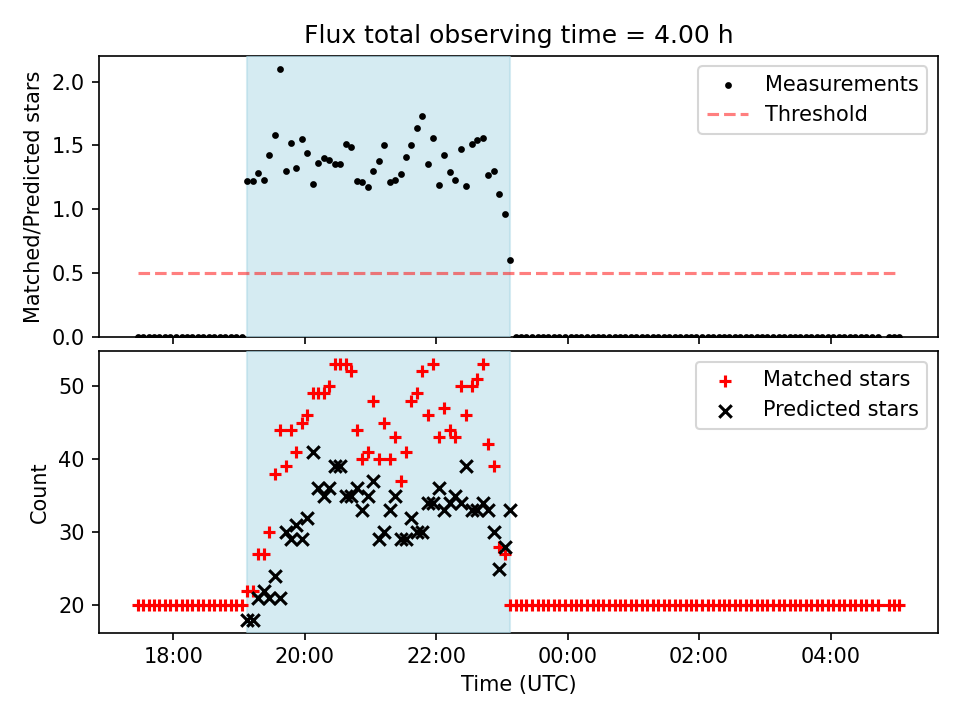 Flux total observing time = 4.00 h

Matched/Predicted stars

2.0
1.5
1.0
0.5
0.0

Measurements
Threshold

Count

50
40
30
20

Matched stars
Predicted stars

18:00
20:00
22:00
00:00
02:00
04:00

Time (UTC)